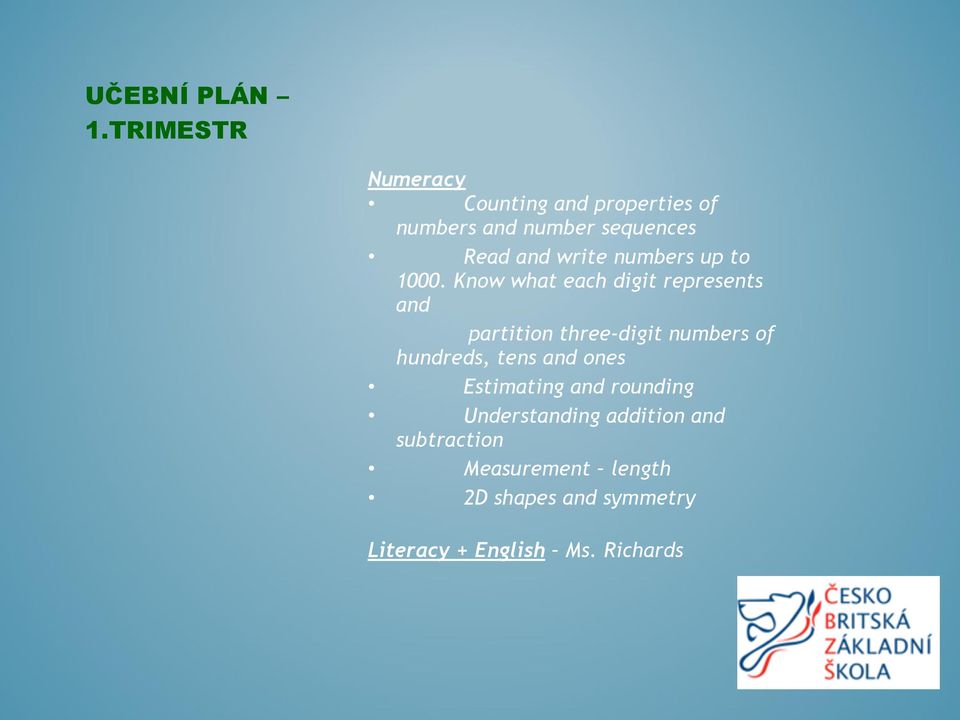 UČEBNÍ PLÁN – 1.TRIMESTR

Numeracy
• Counting and properties of numbers and number sequences
• Read and write numbers up to 1000. Know what each digit represents and
partition three-digit numbers of hundreds, tens and ones
• Estimating and rounding
• Understanding addition and subtraction
• Measurement – length
• 2D shapes and symmetry

Literacy + English – Ms. Richards

ČESKO
BRITSKÁ
ZÁKLADNÍ
ŠKOLA